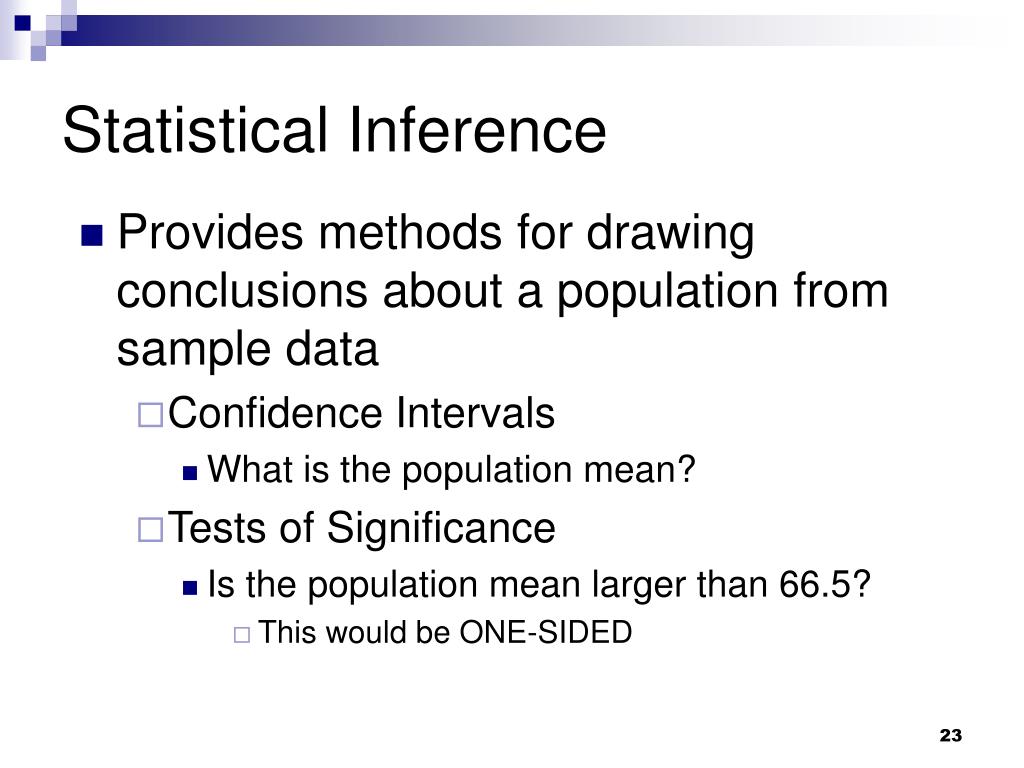 Statistical Inference

Provides methods for drawing conclusions about a population from sample data

Confidence Intervals

What is the population mean?

Tests of Significance

Is the population mean larger than 66.5?

This would be ONE-SIDED

23